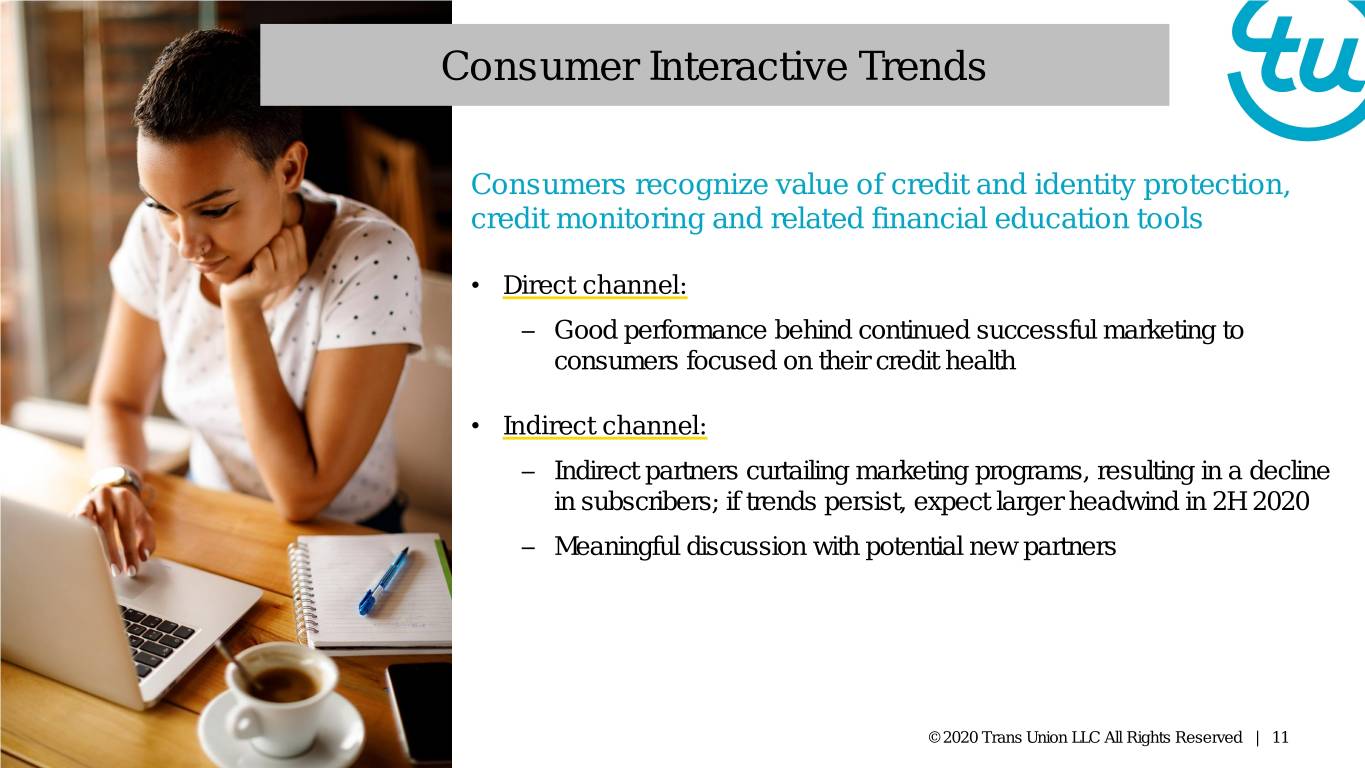 Consumer Interactive Trends

tu

Consumers recognize value of credit and identity protection, credit monitoring and related financial education tools

• Direct channel:

– Good performance behind continued successful marketing to consumers focused on their credit health

• Indirect channel:

– Indirect partners curtailing marketing programs, resulting in a decline in subscribers; if trends persist, expect larger headwind in 2H 2020

– Meaningful discussion with potential new partners

© 2020 Trans Union LLC All Rights Reserved | 11